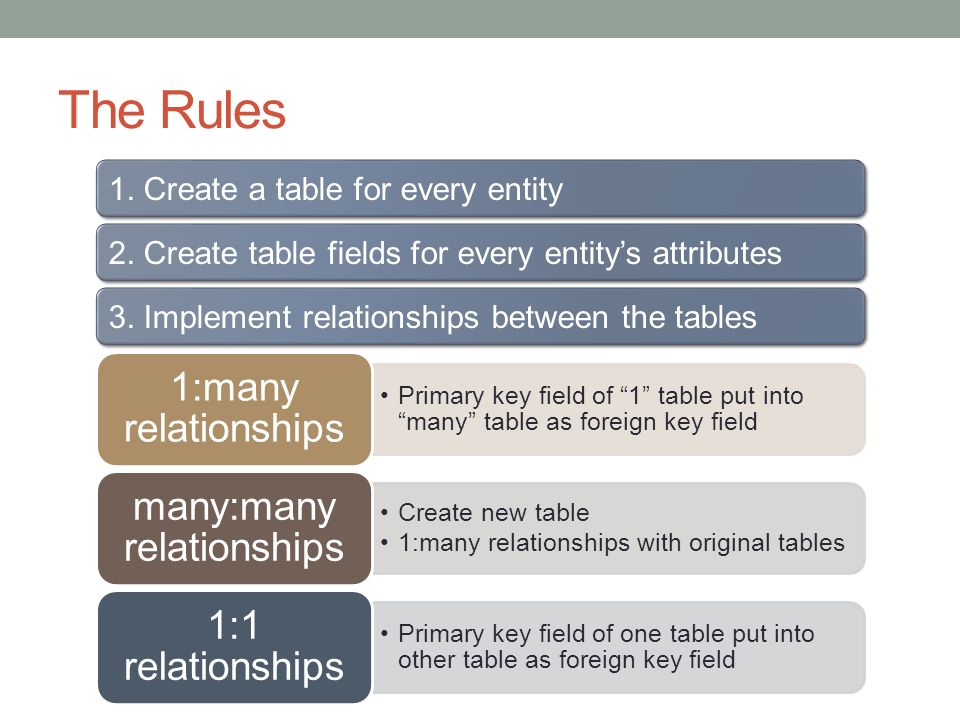 The Rules

1. Create a table for every entity

2. Create table fields for every entity’s attributes

3. Implement relationships between the tables

1:many relationships

• Primary key field of “1” table put into “many” table as foreign key field

many:many relationships

• Create new table
• 1:many relationships with original tables

1:1 relationships

• Primary key field of one table put into other table as foreign key field